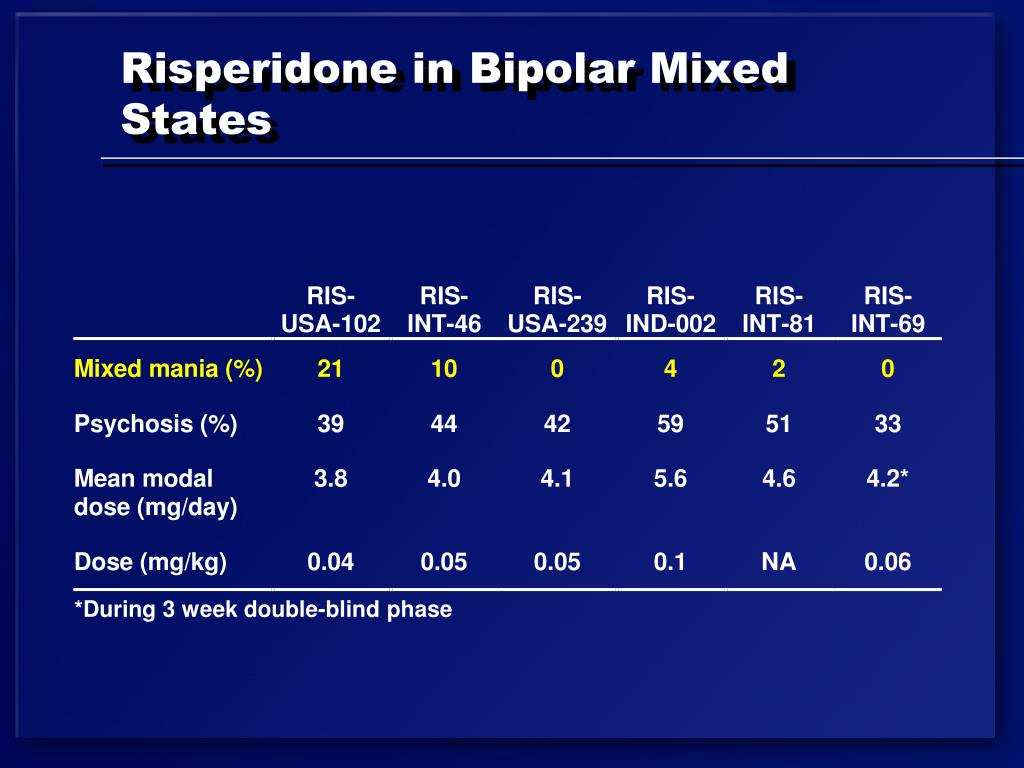 Risperidone in Bipolar Mixed States

| | RIS-USA-102 | RIS-INT-46 | RIS-USA-239 | RIS-IND-002 | RIS-INT-81 | RIS-INT-69 |
|---|---|---|---|---|---|---|
| Mixed mania (%) | 21 | 10 | 0 | 4 | 2 | 0 |
| Psychosis (%) | 39 | 44 | 42 | 59 | 51 | 33 |
| Mean modal dose (mg/day) | 3.8 | 4.0 | 4.1 | 5.6 | 4.6 | 4.2* |
| Dose (mg/kg) | 0.04 | 0.05 | 0.05 | 0.1 | NA | 0.06 |

*During 3 week double-blind phase